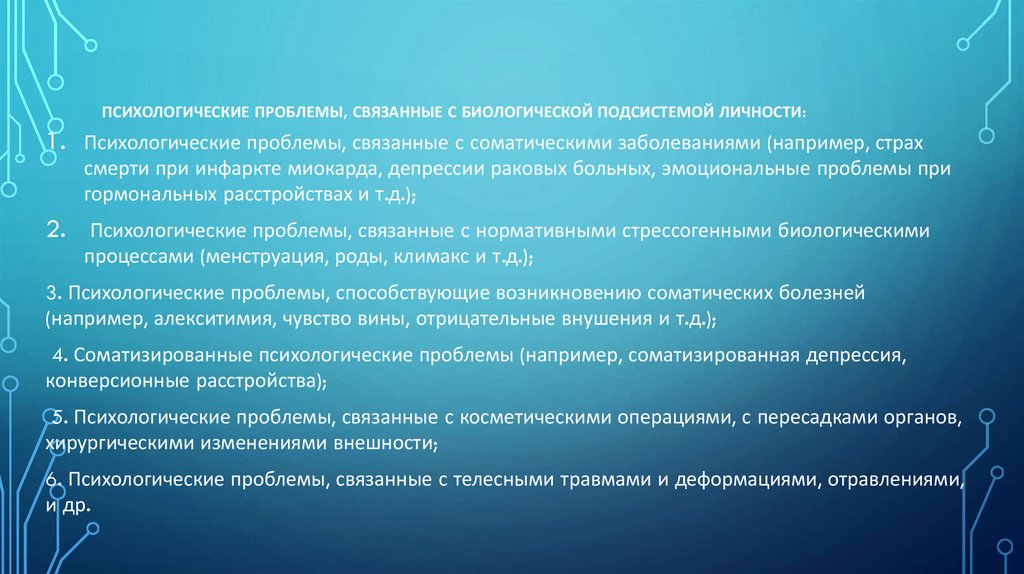 ПСИХОЛОГИЧЕСКИЕ ПРОБЛЕМЫ, СВЯЗАННЫЕ С БИОЛОГИЧЕСКОЙ ПОДСИСТЕМОЙ ЛИЧНОСТИ:

1. Психологические проблемы, связанные с соматическими заболеваниями (например, страх смерти при инфаркте миокарда, депрессии раковых больных, эмоциональные проблемы при гормональных расстройствах и т.д.);

2. Психологические проблемы, связанные с нормативными стрессогенными биологическими процессами (менструация, роды, климакс и т.д.);

3. Психологические проблемы, способствующие возникновению соматических болезней (например, алекситимия, чувство вины, отрицательные внушения и т.д.);

4. Соматизированные психологические проблемы (например, соматизированная депрессия, конверсионные расстройства);

5. Психологические проблемы, связанные с косметическими операциями, с пересадками органов, хирургическими изменениями внешности;

6. Психологические проблемы, связанные с телесными травмами и деформациями, отравлениями, и др.